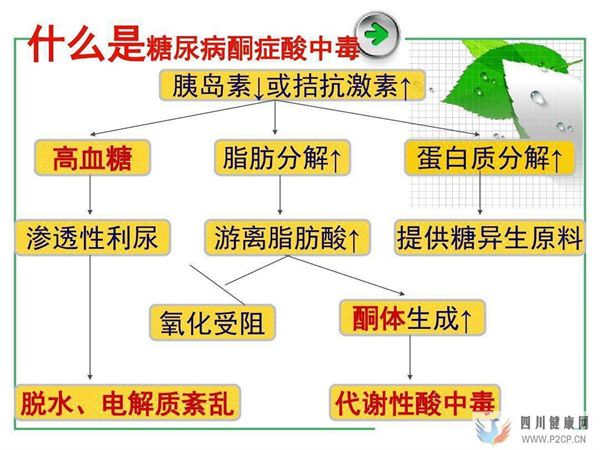 什么是糖尿病酮症酸中毒

胰岛素↓或拮抗激素↑

高血糖

脂肪分解↑

蛋白质分解↑

渗透性利尿

游离脂肪酸↑

提供糖异生原料

氧化受阻

酮体生成↑

脱水、电解质紊乱

代谢性酸中毒

四川健康网
WWW.P2CP.CN